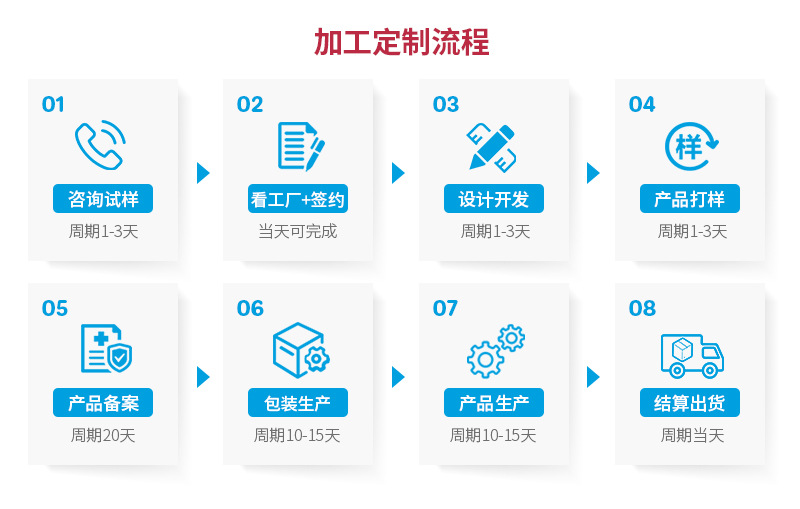 加工定制流程

01
咨询试样
周期1-3天

02
看工厂+签约
当天可完成

03
设计开发
周期1-3天

04
样
产品打样
周期1-3天

05
产品备案
周期20天

06
包装生产
周期10-15天

07
产品生产
周期10-15天

08
结算出货
周期当天